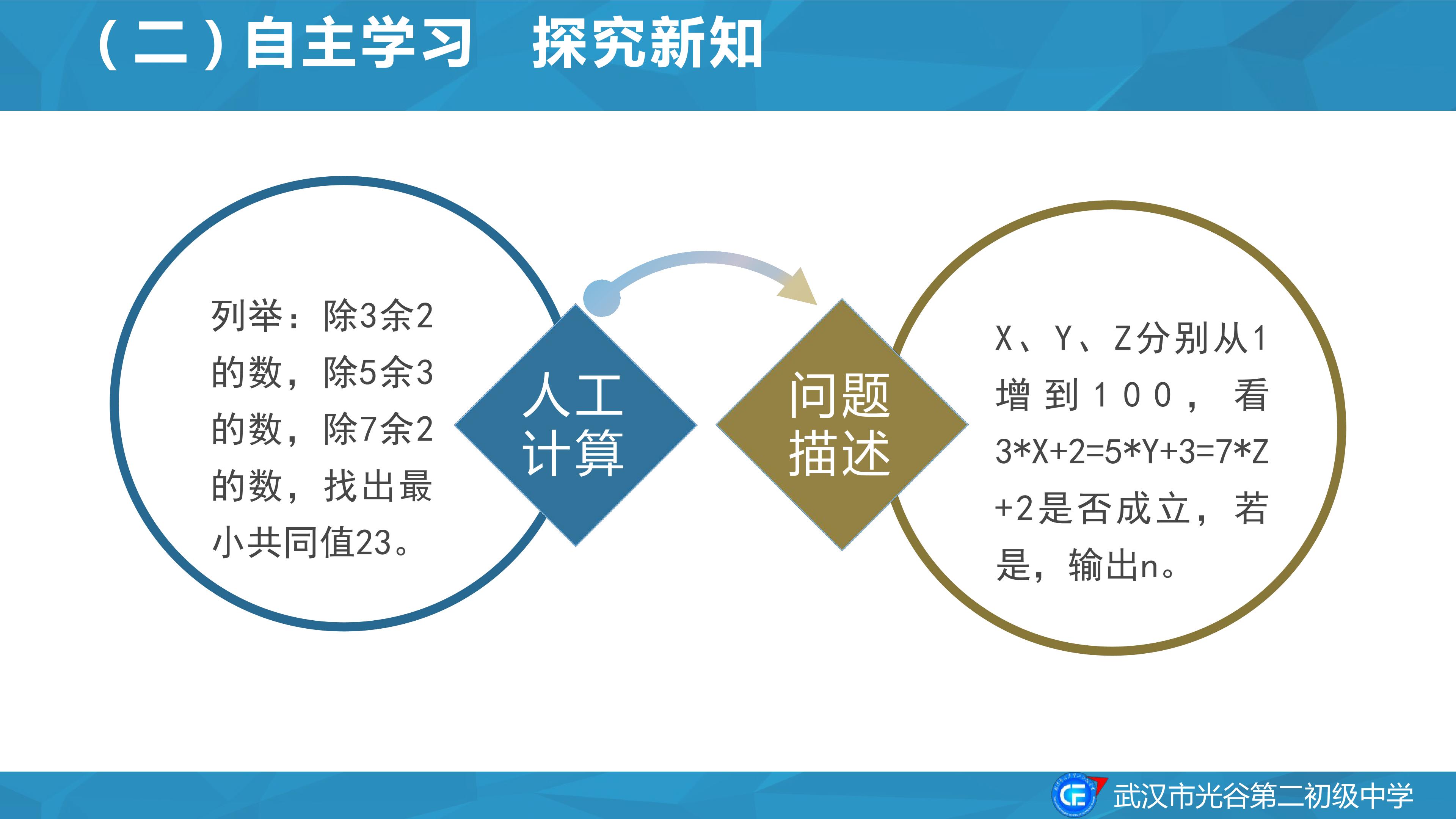 （二）自主学习 探究新知

列举：除3余2的数，除5余3的数，除7余2的数，找出最小共同值23。

人工计算

问题描述

X、Y、Z分别从1增到100，看3*X+2=5*Y+3=7*Z+2是否成立，若是，输出n。

武汉市光谷第二初级中学